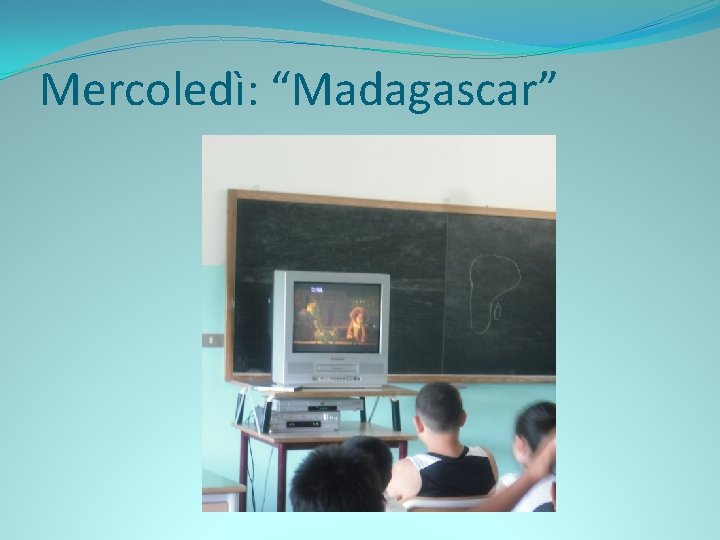 Mercoledì: “Madagascar”